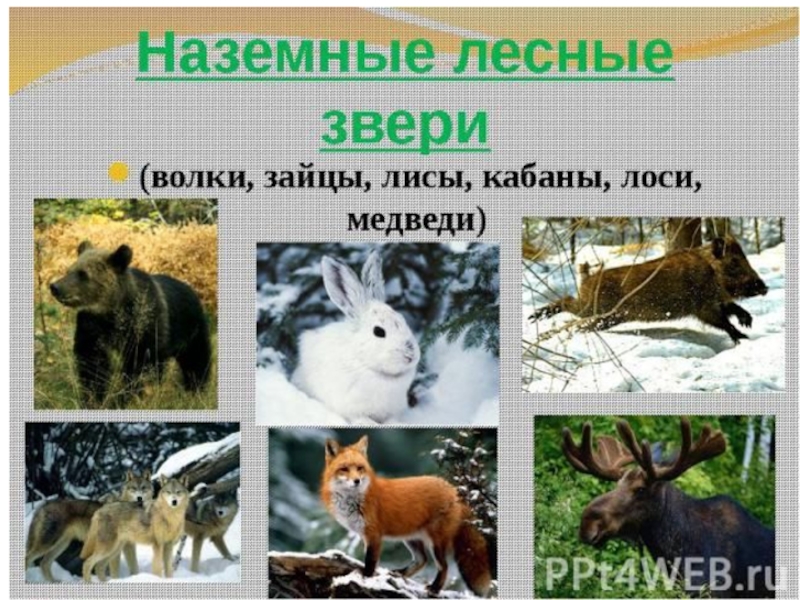 Наземные лесные звери

(волки, зайцы, лисы, кабаны, лоси, медведи)

PPt4WEB.ru